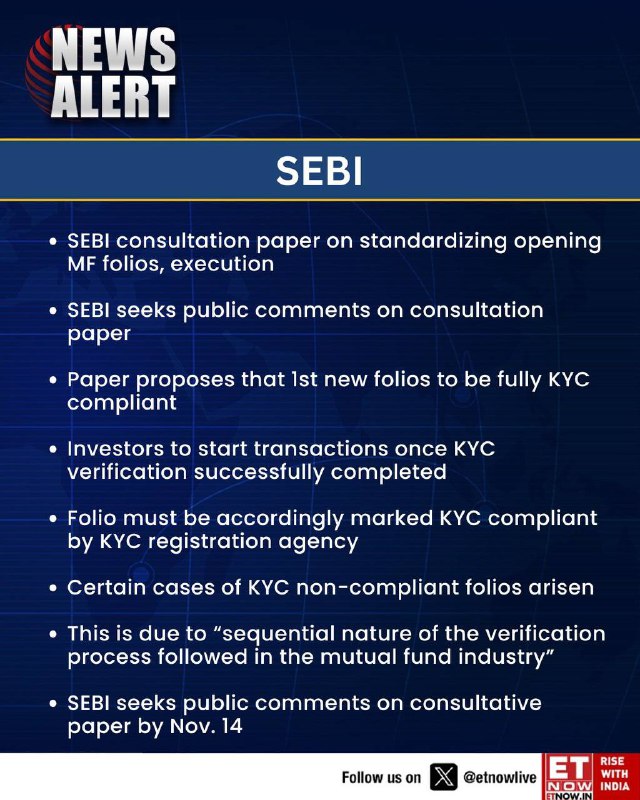 NEWS ALERT

SEBI

• SEBI consultation paper on standardizing opening MF folios, execution

• SEBI seeks public comments on consultation paper

• Paper proposes that 1st new folios to be fully KYC compliant

• Investors to start transactions once KYC verification successfully completed

• Folio must be accordingly marked KYC compliant by KYC registration agency

• Certain cases of KYC non-compliant folios arisen

• This is due to "sequential nature of the verification process followed in the mutual fund industry"

• SEBI seeks public comments on consultative paper by Nov. 14

Follow us on @etnowlive

ET NOW ETNOW.IN RISE WITH INDIA